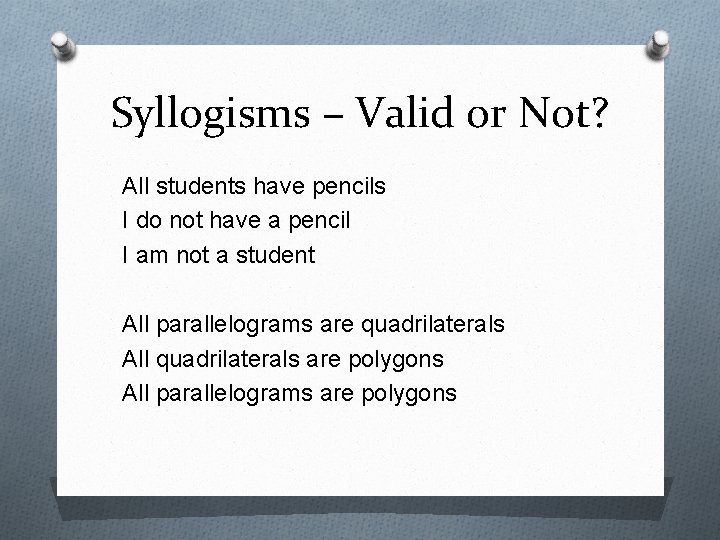 Syllogisms – Valid or Not?

All students have pencils
I do not have a pencil
I am not a student

All parallelograms are quadrilaterals
All quadrilaterals are polygons
All parallelograms are polygons